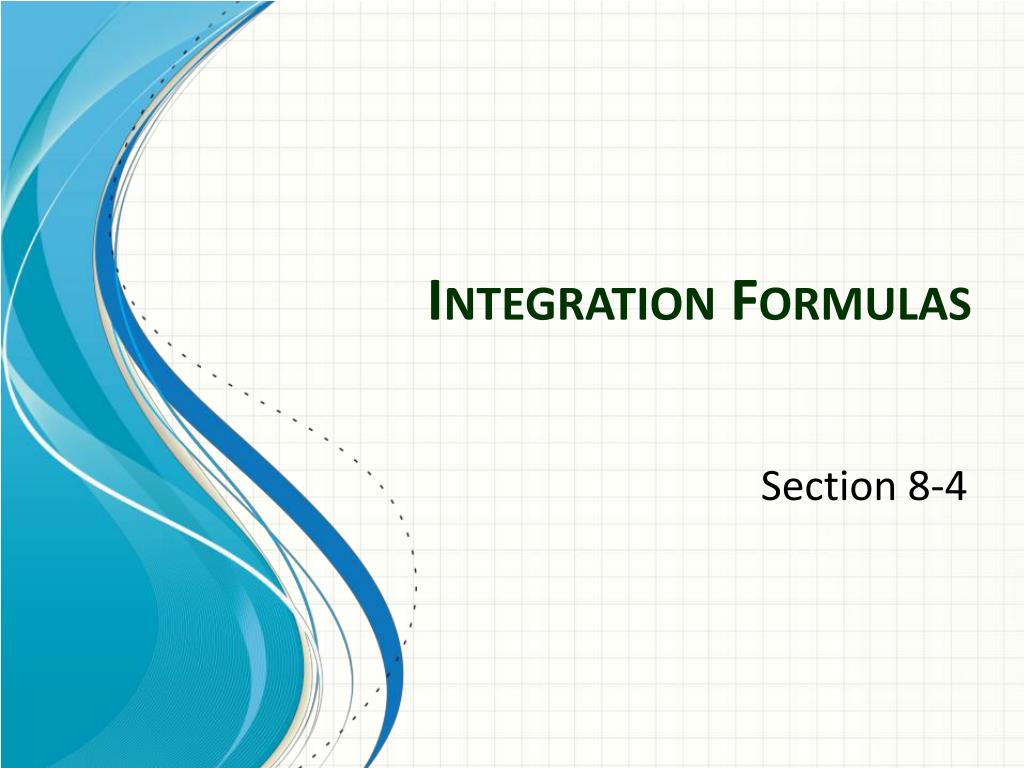 INTEGRATION FORMULAS

Section 8-4